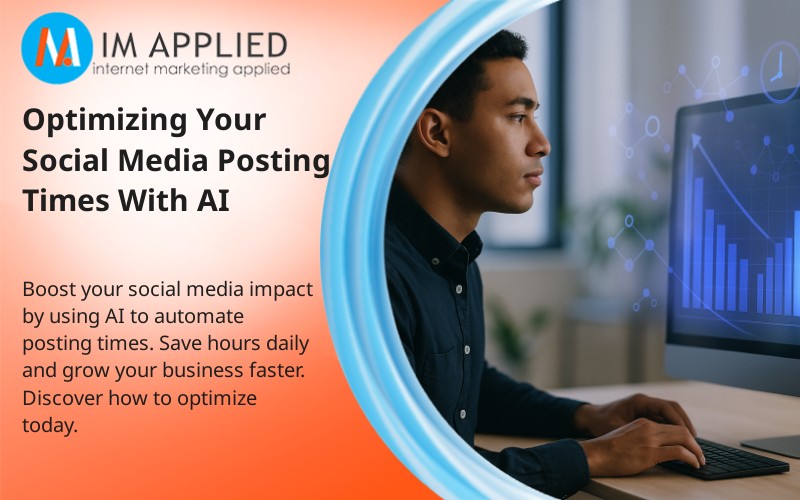 IM APPLIED
internet marketing applied

Optimizing Your Social Media Posting Times With AI

Boost your social media impact by using AI to automate posting times. Save hours daily and grow your business faster. Discover how to optimize today.